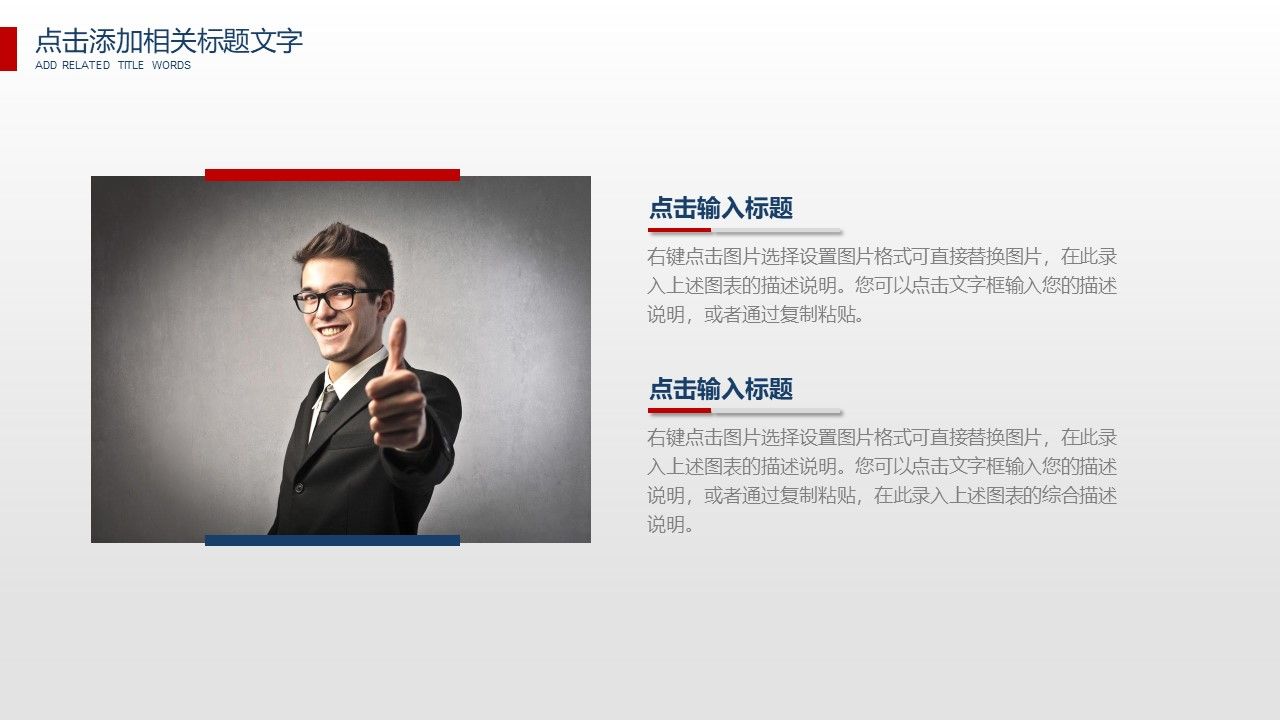 点击添加相关标题文字
ADD RELATED TITLE WORDS

点击输入标题

右键点击图片选择设置图片格式可直接替换图片，在此录入上述图表的描述说明。您可以点击文字框输入您的描述说明，或者通过复制粘贴。

点击输入标题

右键点击图片选择设置图片格式可直接替换图片，在此录入上述图表的描述说明。您可以点击文字框输入您的描述说明，或者通过复制粘贴，在此录入上述图表的综合描述说明。